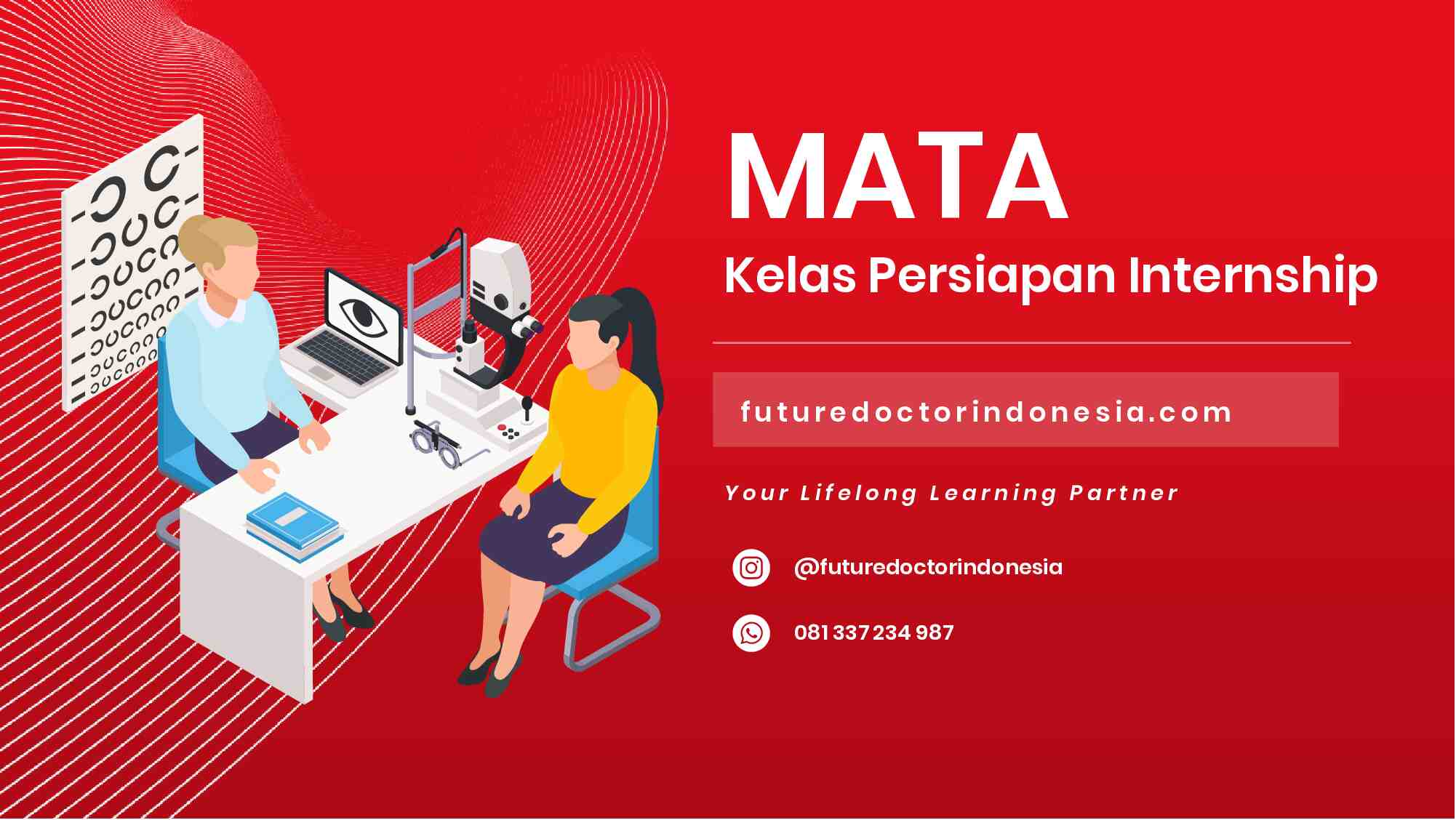 MATA

Kelas Persiapan Internship

futuredoctorindonesia.com

Your Lifelong Learning Partner

@futuredoctorindonesia

081 337 234 987